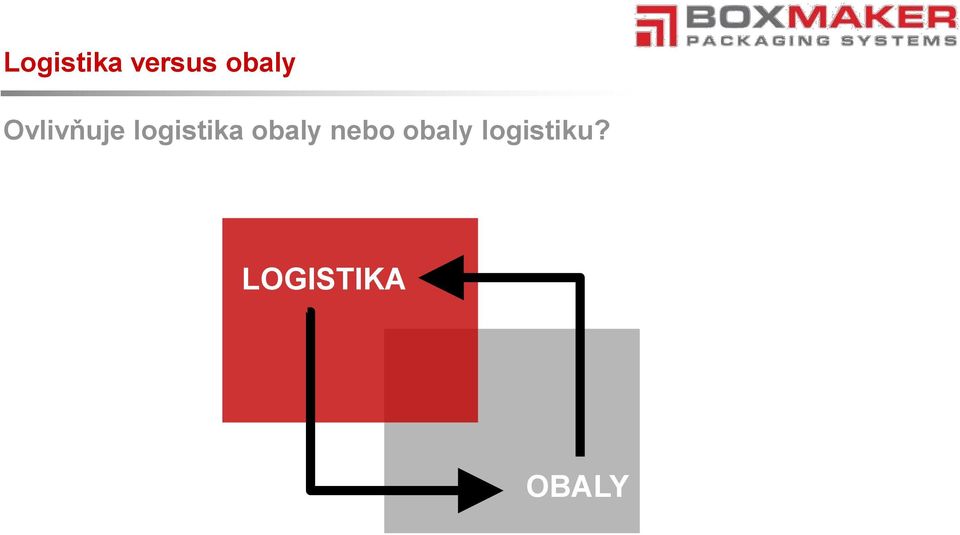 BOXMAKER
PACKAGING SYSTEMS

Logistika versus obaly

Ovlivňuje logistika obaly nebo obaly logistiku?

LOGISTIKA

OBALY